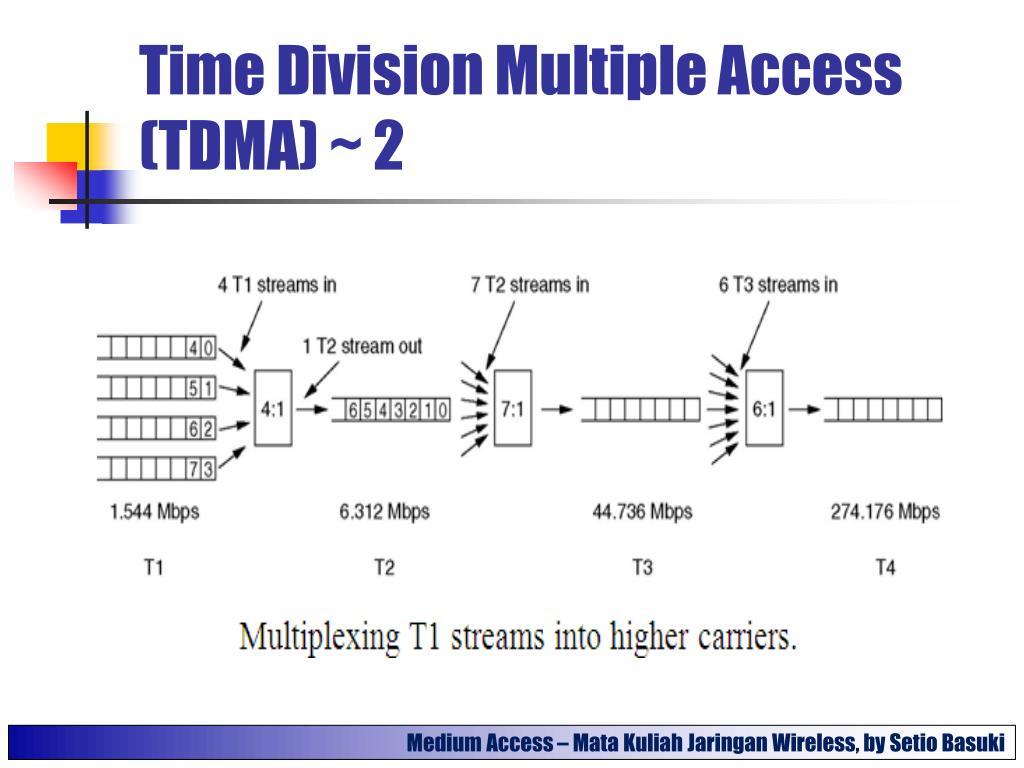 Time Division Multiple Access (TDMA) ~ 2

4 T1 streams in

7 T2 streams in

6 T3 streams in

1 T2 stream out

4 0

5 1

6 2

7 3

4:1

6 5 4 3 2 1 0

7:1

6:1

1.544 Mbps

6.312 Mbps

44.736 Mbps

274.176 Mbps

T1

T2

T3

T4

Multiplexing T1 streams into higher carriers.

Medium Access – Mata Kuliah Jaringan Wireless, by Setio Basuki